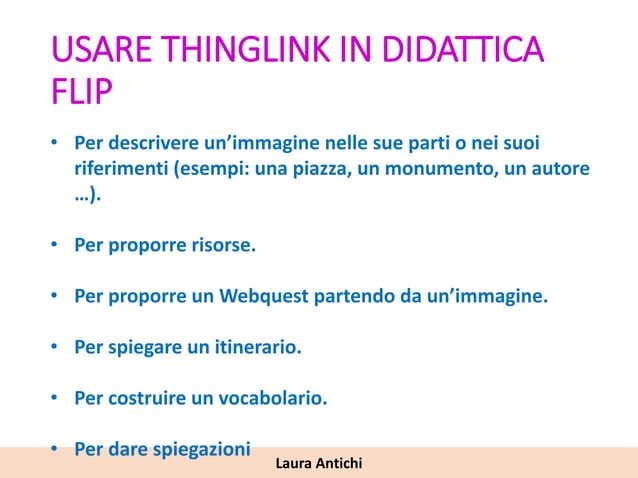 USARE THINGLINK IN DIDATTICA FLIP

• Per descrivere un'immagine nelle sue parti o nei suoi riferimenti (esempi: una piazza, un monumento, un autore …).

• Per proporre risorse.

• Per proporre un Webquest partendo da un'immagine.

• Per spiegare un itinerario.

• Per costruire un vocabolario.

• Per dare spiegazioni

Laura Antichi